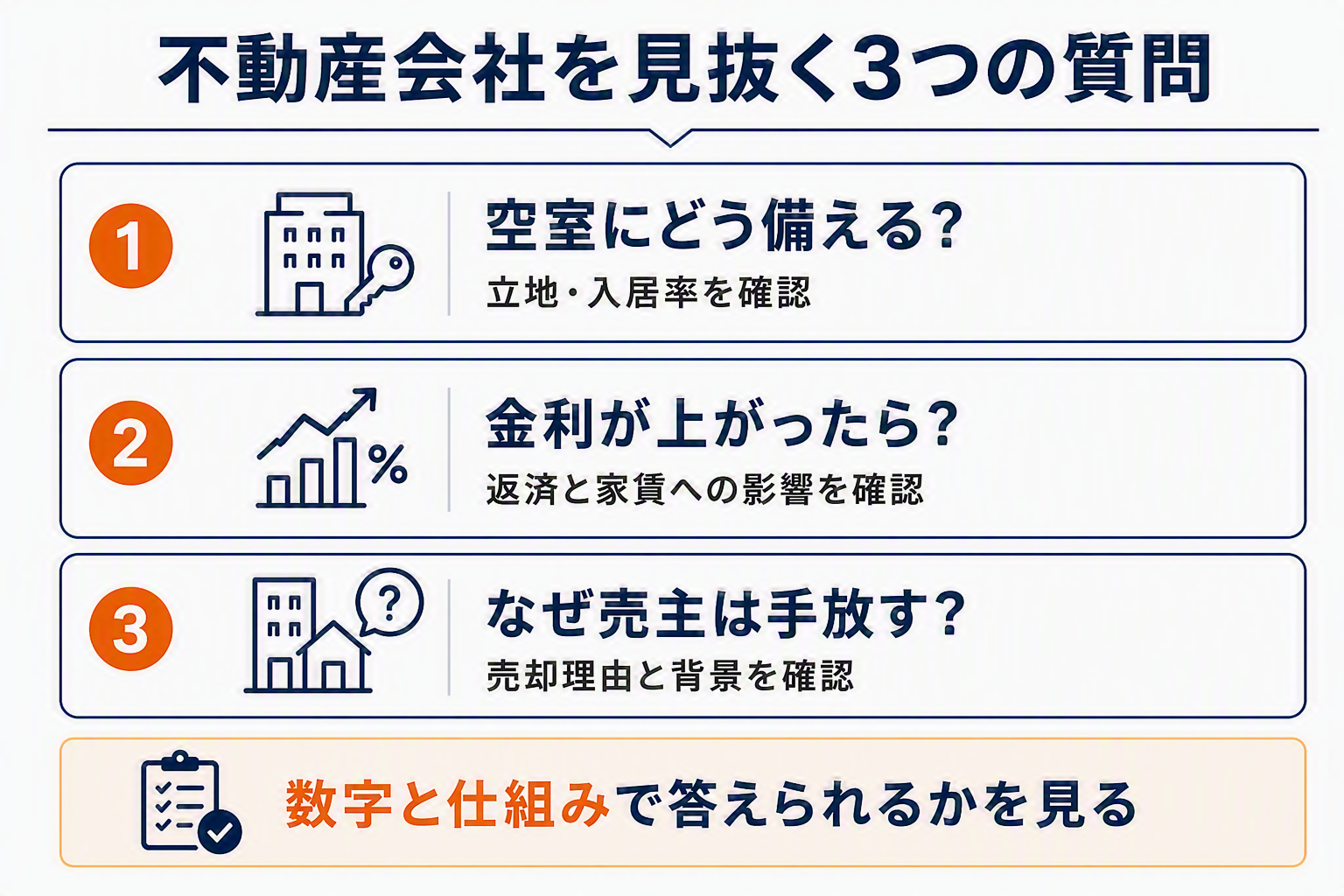 不動産会社を見抜く3つの質問

1
空室にどう備える?
立地・入居率を確認

2
%
金利が上がったら?
返済と家賃への影響を確認

3
?
なぜ売主は手放す?
売却理由と背景を確認

数字と仕組みで答えられるかを見る